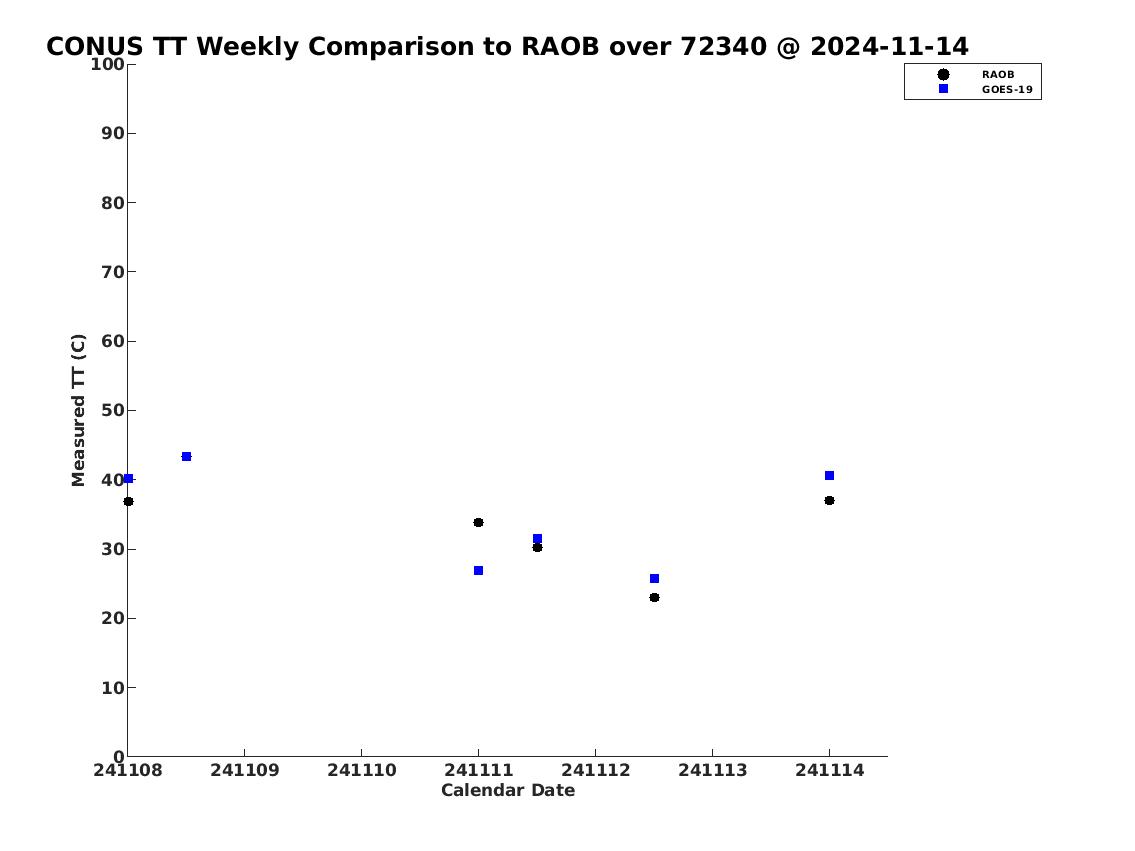 CONUS TT Weekly Comparison to RAOB over 72340 @ 2024-11-14

RAOB
GOES-19

Measured TT (C)

100
90
80
70
60
50
40
30
20
10
0

241108
241109
241110
241111
241112
241113
241114

Calendar Date